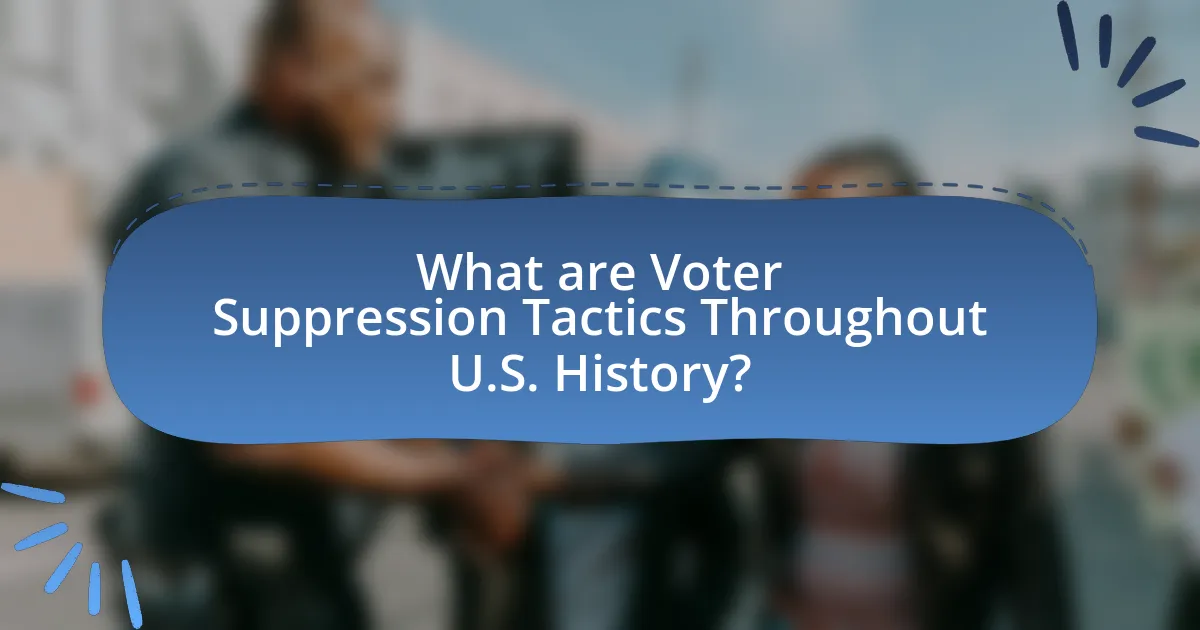 What are Voter Suppression Tactics Throughout U.S. History?